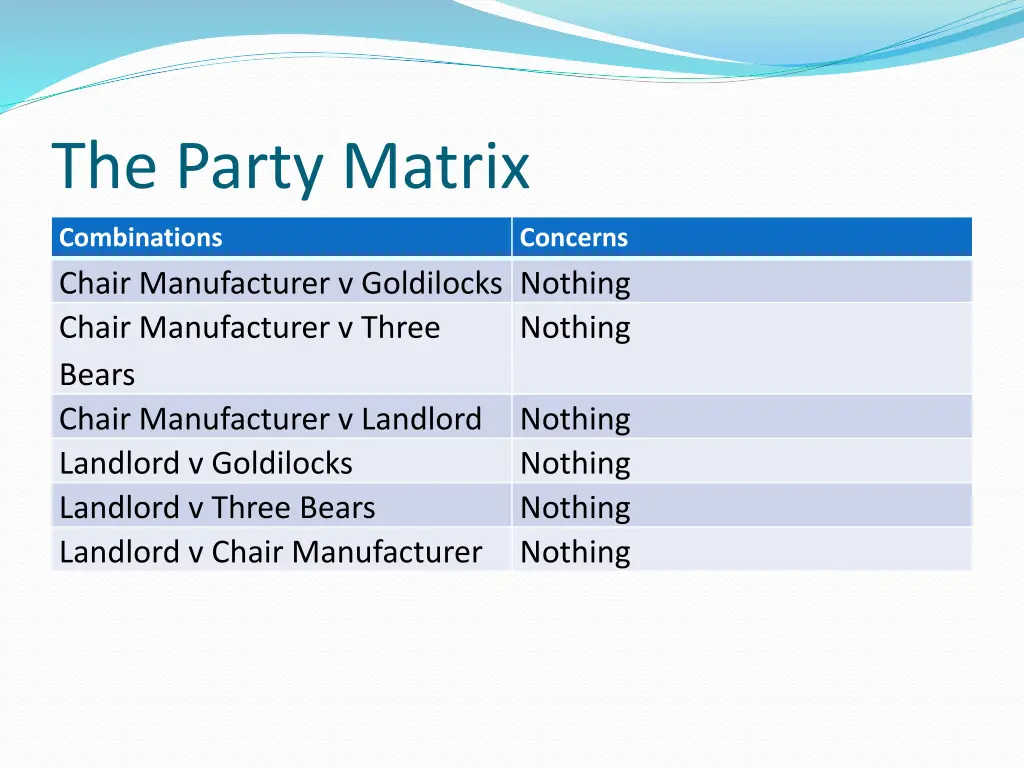 The Party Matrix

| Combinations | Concerns |
|---|---|
| Chair Manufacturer v Goldilocks | Nothing |
| Chair Manufacturer v Three Bears | Nothing |
| Chair Manufacturer v Landlord | Nothing |
| Landlord v Goldilocks | Nothing |
| Landlord v Three Bears | Nothing |
| Landlord v Chair Manufacturer | Nothing |